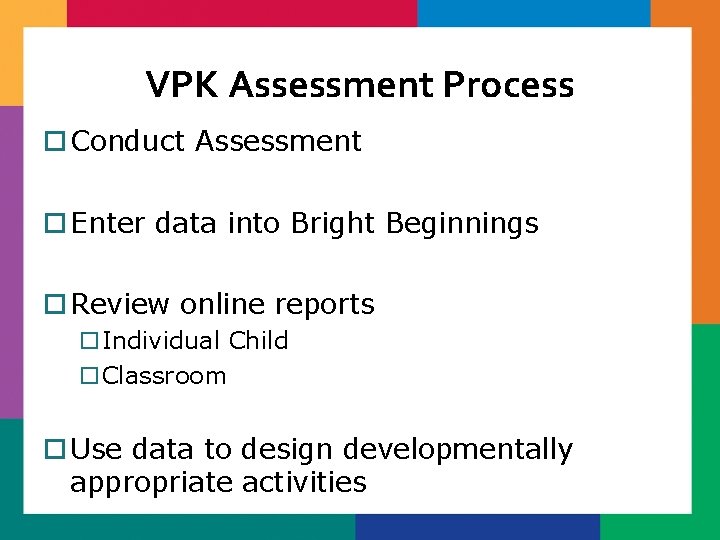 VPK Assessment Process

□ Conduct Assessment

□ Enter data into Bright Beginnings

□ Review online reports
□ Individual Child
□ Classroom

□ Use data to design developmentally appropriate activities